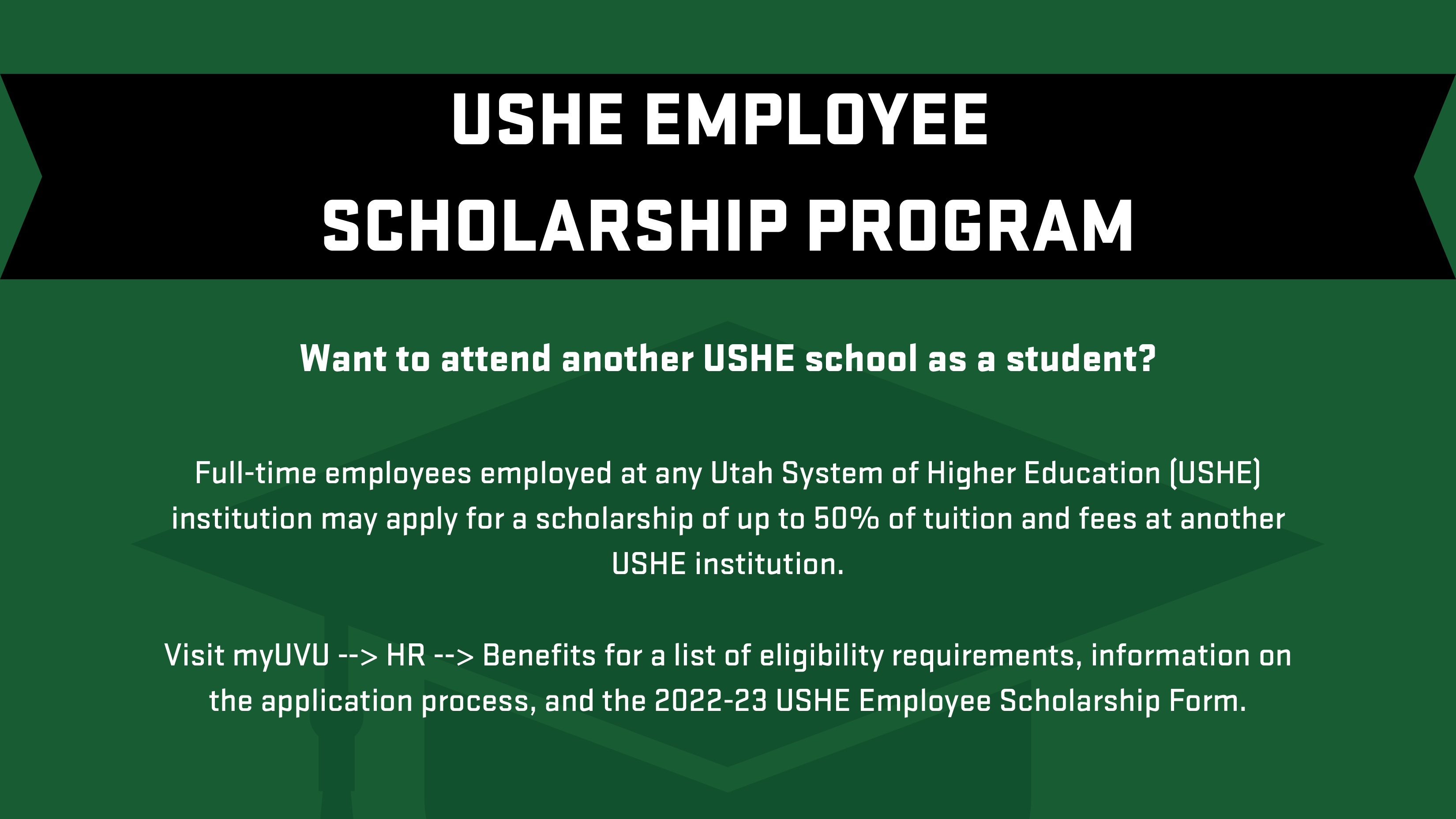 USHE EMPLOYEE SCHOLARSHIP PROGRAM

Want to attend another USHE school as a student?

Full-time employees employed at any Utah System of Higher Education (USHE) institution may apply for a scholarship of up to 50% of tuition and fees at another USHE institution.

Visit myUVU --> HR --> Benefits for a list of eligibility requirements, information on the application process, and the 2022-23 USHE Employee Scholarship Form.